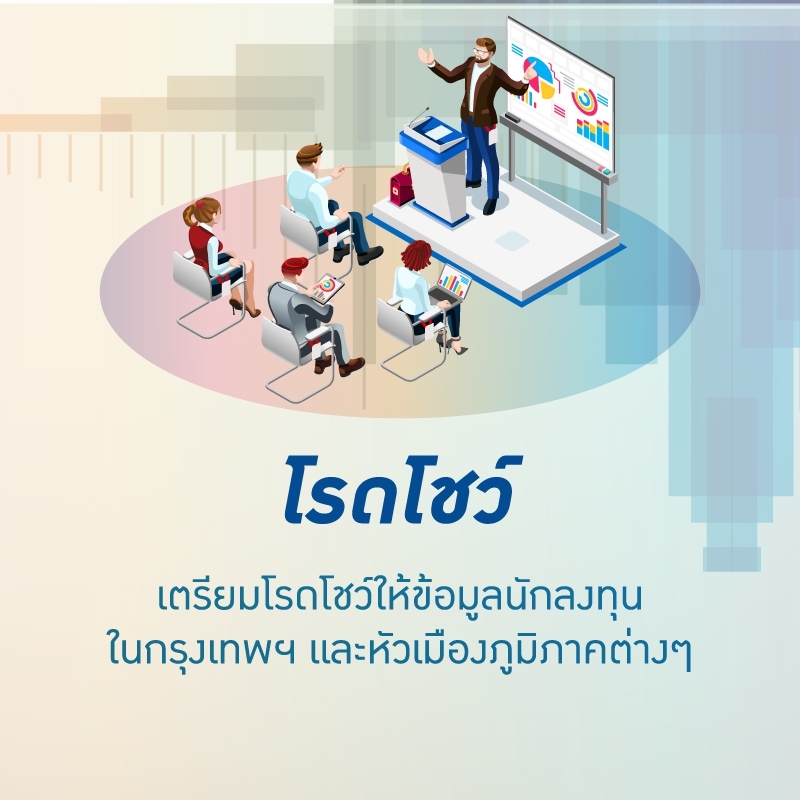 โรดโชว์

เตรียมโรดโชว์ให้ข้อมูลนักลงทุน ในกรุงเทพฯ และหัวเมืองภูมิภาคต่างๆ